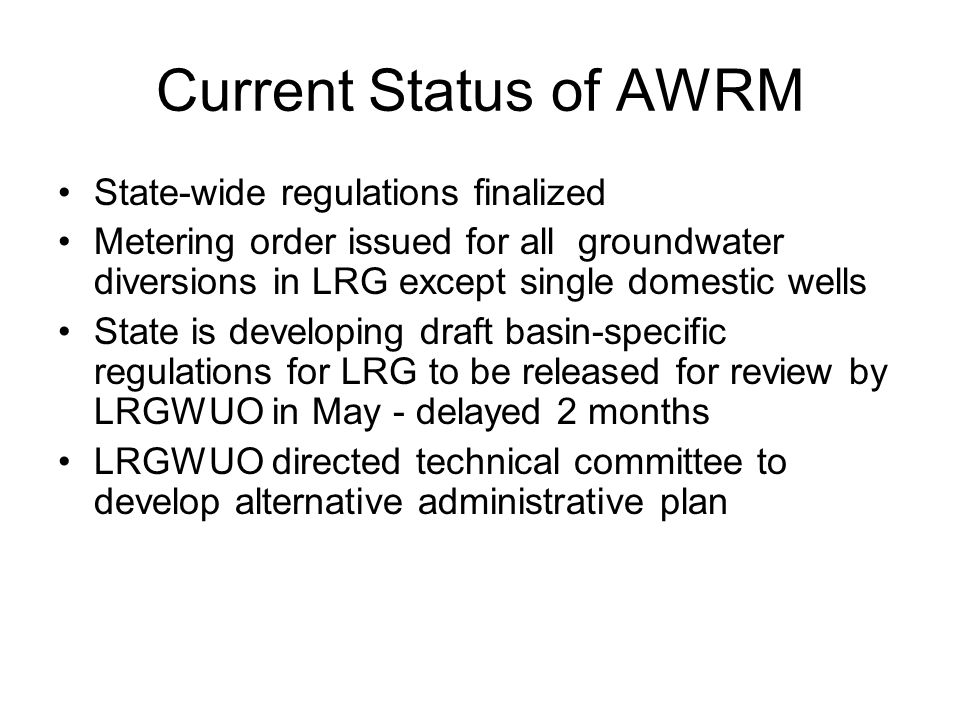 Current Status of AWRM

• State-wide regulations finalized
• Metering order issued for all groundwater diversions in LRG except single domestic wells
• State is developing draft basin-specific regulations for LRG to be released for review by LRGWUO in May - delayed 2 months
• LRGWUO directed technical committee to develop alternative administrative plan